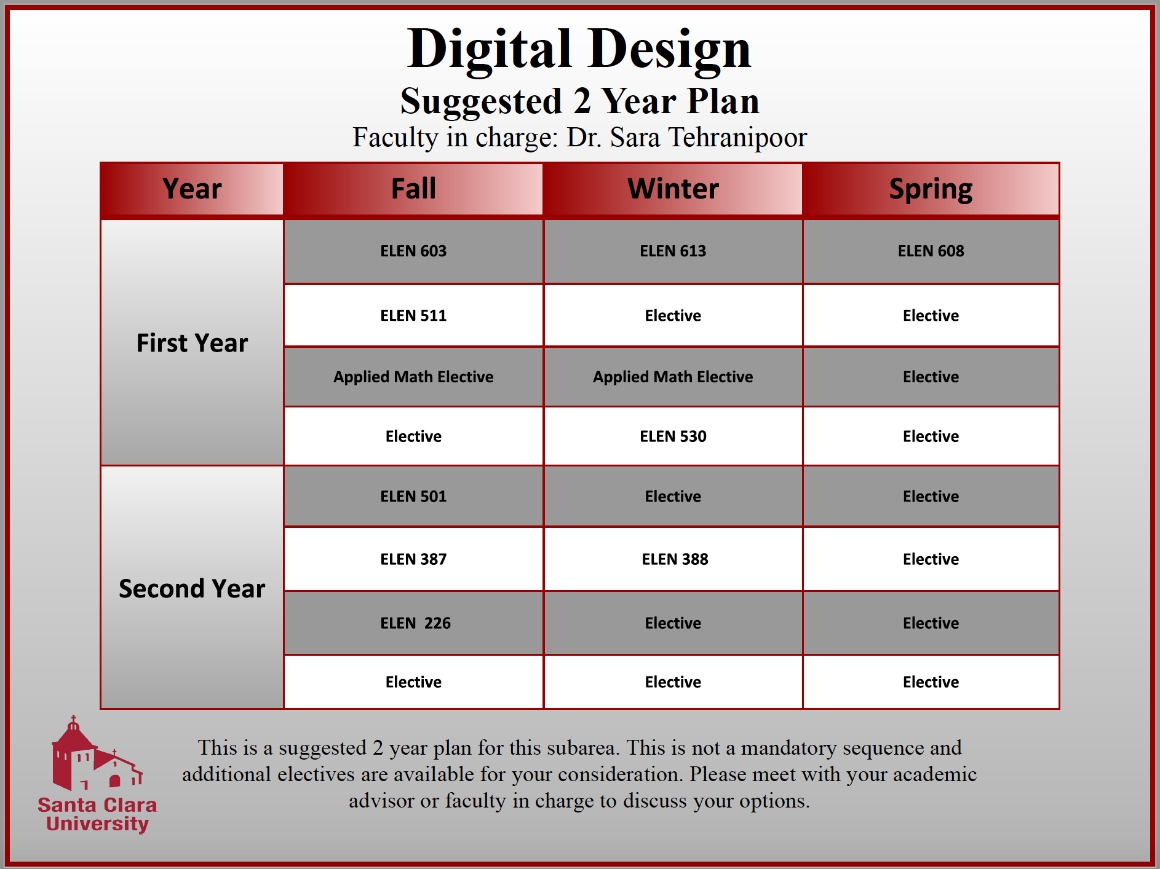 Digital Design
Suggested 2 Year Plan
Faculty in charge: Dr. Sara Tehranipoor

| Year | Fall | Winter | Spring |
|---|---|---|---|
| First Year | ELEN 603 | ELEN 613 | ELEN 608 |
| | ELEN 511 | Elective | Elective |
| | Applied Math Elective | Applied Math Elective | Elective |
| | Elective | ELEN 530 | Elective |
| Second Year | ELEN 501 | Elective | Elective |
| | ELEN 387 | ELEN 388 | Elective |
| | ELEN  226 | Elective | Elective |
| | Elective | Elective | Elective |

Santa Clara University

This is a suggested 2 year plan for this subarea. This is not a mandatory sequence and additional electives are available for your consideration. Please meet with your academic advisor or faculty in charge to discuss your options.